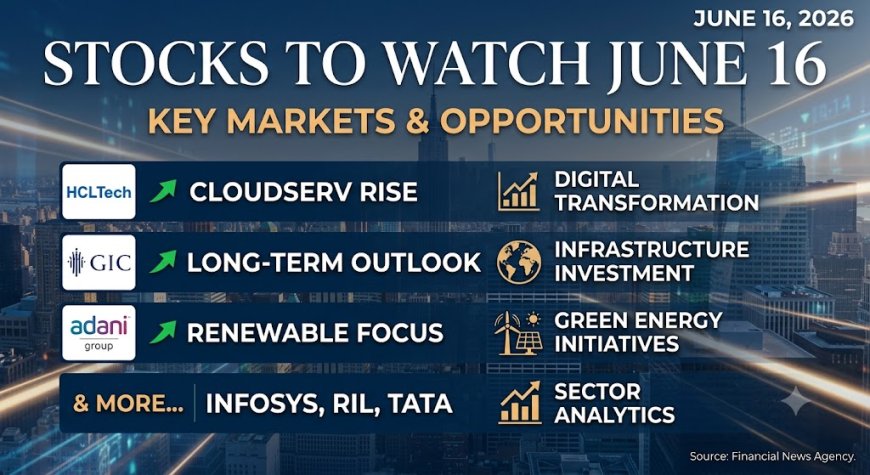 JUNE 16, 2026

STOCKS TO WATCH JUNE 16

KEY MARKETS & OPPORTUNITIES

HCLTech CLOUDSERV RISE DIGITAL TRANSFORMATION

GIC LONG-TERM OUTLOOK INFRASTRUCTURE INVESTMENT

adani group RENEWABLE FOCUS GREEN ENERGY INITIATIVES

& MORE... INFOSYS, RIL, TATA SECTOR ANALYTICS

Source: Financial News Agency.